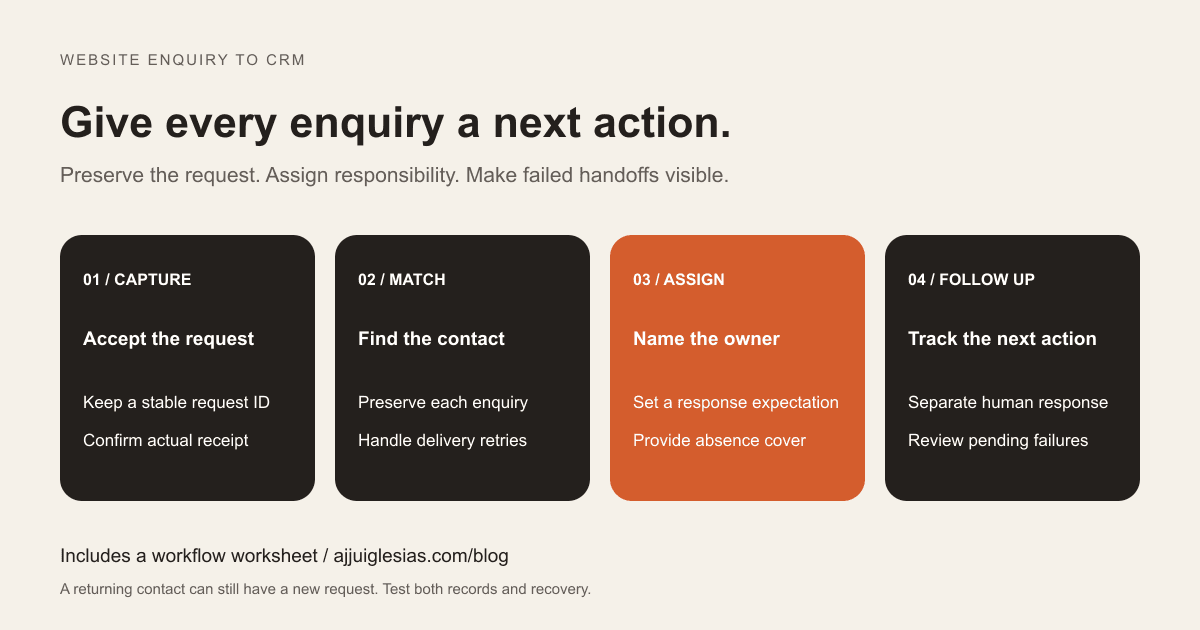 WEBSITE ENQUIRY TO CRM

Give every enquiry a next action.

Preserve the request. Assign responsibility. Make failed handoffs visible.

01 / CAPTURE

Accept the request

Keep a stable request ID

Confirm actual receipt

02 / MATCH

Find the contact

Preserve each enquiry

Handle delivery retries

03 / ASSIGN

Name the owner

Set a response expectation

Provide absence cover

04 / FOLLOW UP

Track the next action

Separate human response

Review pending failures

Includes a workflow worksheet / ajjuiglesias.com/blog

A returning contact can still have a new request. Test both records and recovery.